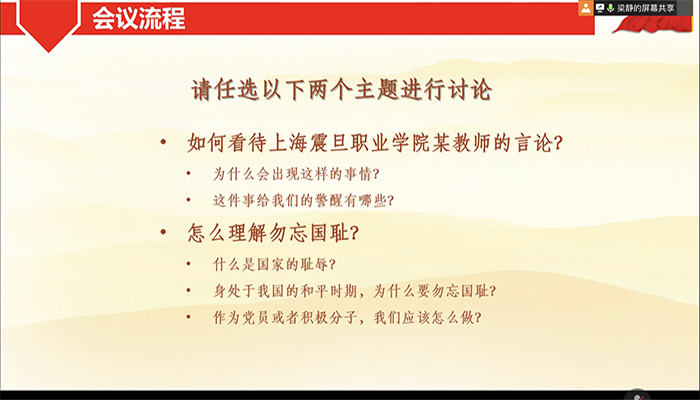 会议流程

梁静的屏幕共享

请任选以下两个主题进行讨论

• 如何看待上海震旦职业学院某教师的言论?
  • 为什么会出现这样的事情?
  • 这件事给我们的警醒有哪些?
• 怎么理解勿忘国耻?
  • 什么是国家的耻辱?
  • 身处于我国的和平时期，为什么要勿忘国耻?
  • 作为党员或者积极分子，我们应该怎么做?